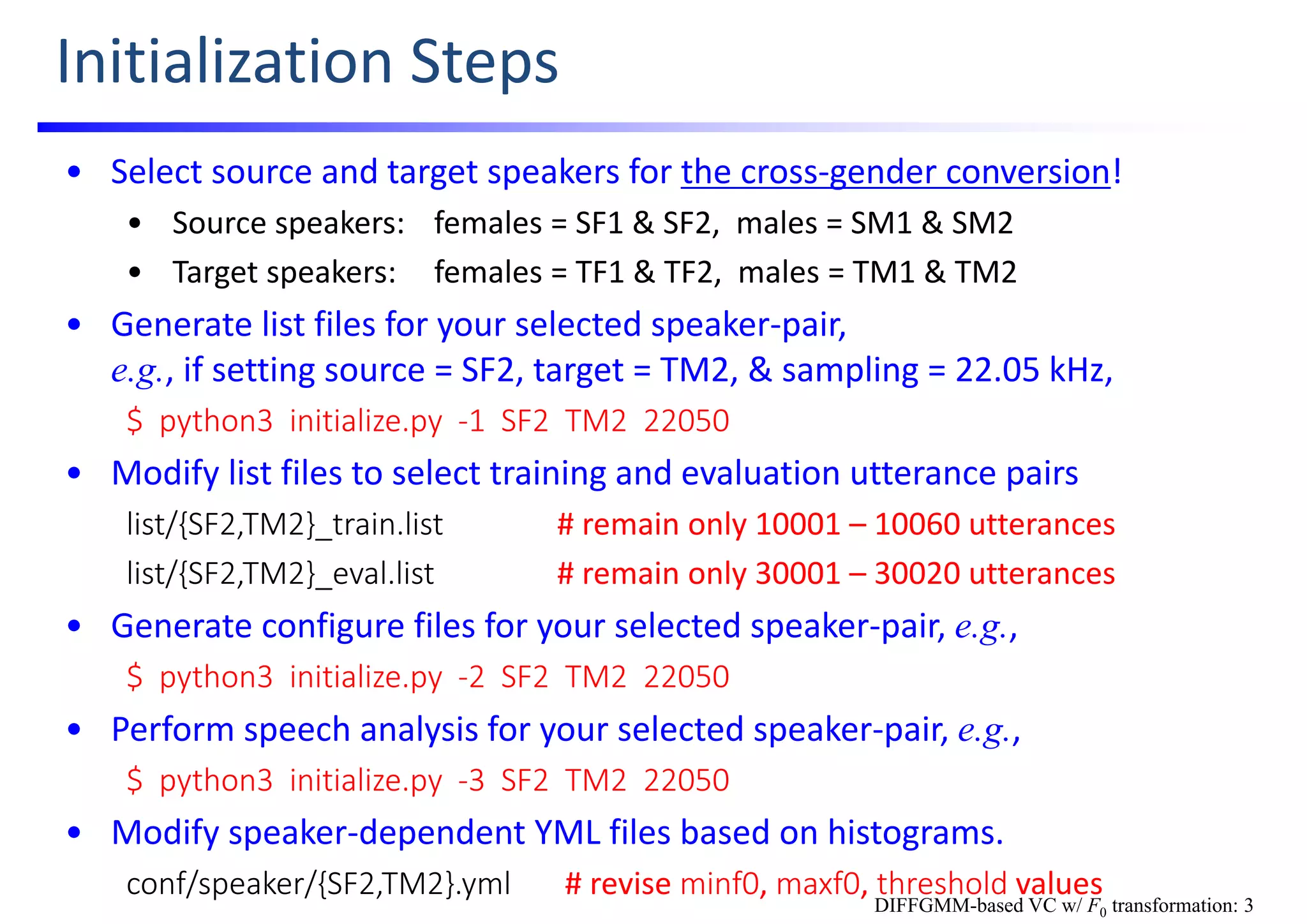 Initialization Steps

• Select source and target speakers for the cross-gender conversion!

• Source speakers: females = SF1 & SF2, males = SM1 & SM2

• Target speakers: females = TF1 & TF2, males = TM1 & TM2

• Generate list files for your selected speaker-pair, e.g., if setting source = SF2, target = TM2, & sampling = 22.05 kHz,

$ python3 initialize.py -1 SF2 TM2 22050

• Modify list files to select training and evaluation utterance pairs

list/{SF2,TM2}_train.list # remain only 10001 – 10060 utterances

list/{SF2,TM2}_eval.list # remain only 30001 – 30020 utterances

• Generate configure files for your selected speaker-pair, e.g.,

$ python3 initialize.py -2 SF2 TM2 22050

• Perform speech analysis for your selected speaker-pair, e.g.,

$ python3 initialize.py -3 SF2 TM2 22050

• Modify speaker-dependent YML files based on histograms.

conf/speaker/{SF2,TM2}.yml # revise minf0, maxf0, threshold values

DIFFGMM-based VC w/ $F_0$ transformation: 3